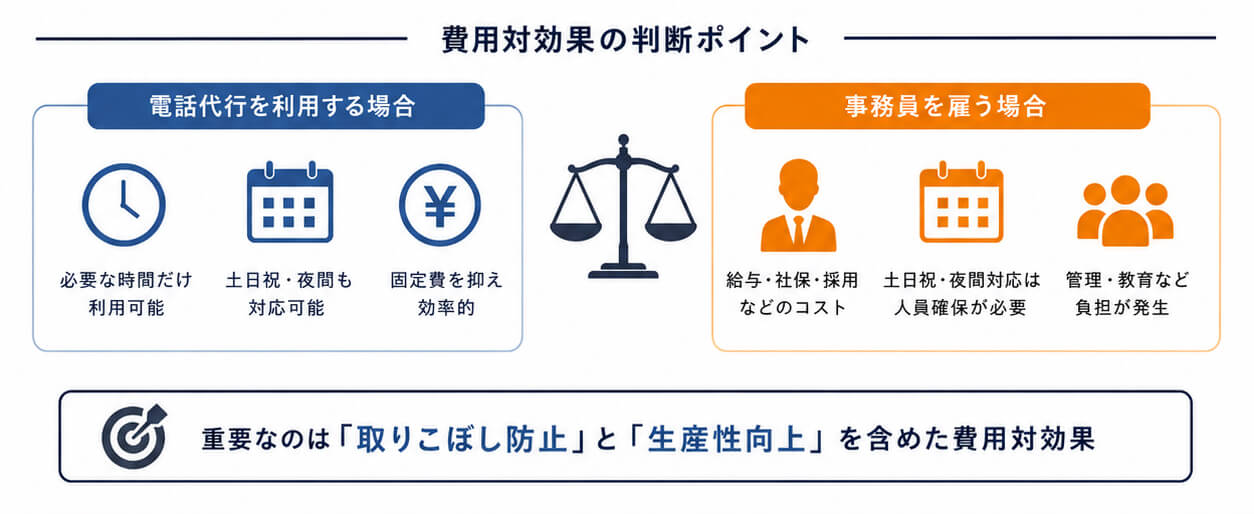 費用対効果の判断ポイント

電話代行を利用する場合

必要な時間だけ利用可能

土日祝・夜間も対応可能

固定費を抑え効率的

事務員を雇う場合

給与・社保・採用などのコスト

土日祝・夜間対応は人員確保が必要

管理・教育など負担が発生

重要なのは「取りこぼし防止」と「生産性向上」を含めた費用対効果